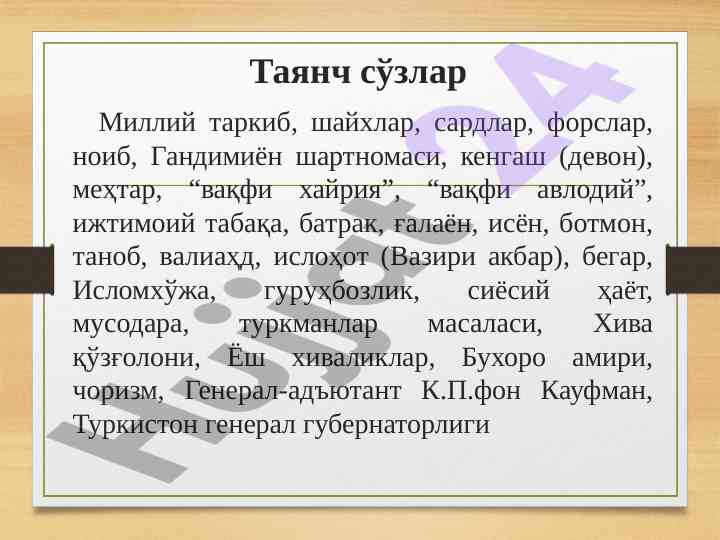 Таянч сўзлар

Миллий таркиб, шайхлар, сардлар, форслар, ноиб, Гандимиён шартномаси, кенгаш (девон), меҳтар, “вақфи хайрия”, “вақфи авлодий”, ижтимоий табақа, батрак, ғалаён, исён, ботмон, таноб, валиаҳд, ислоҳот (Вазири акбар), бегар, Исломхўжа, гуруҳбозлик, сиёсий ҳаёт, мусодара, туркманлар масаласи, Хива қўзғолони, Ёш хиваликлар, Бухоро амири, чоризм, Генерал-адъютант К.П.фон Кауфман, Туркистон генерал губернаторлиги

Hujjat24